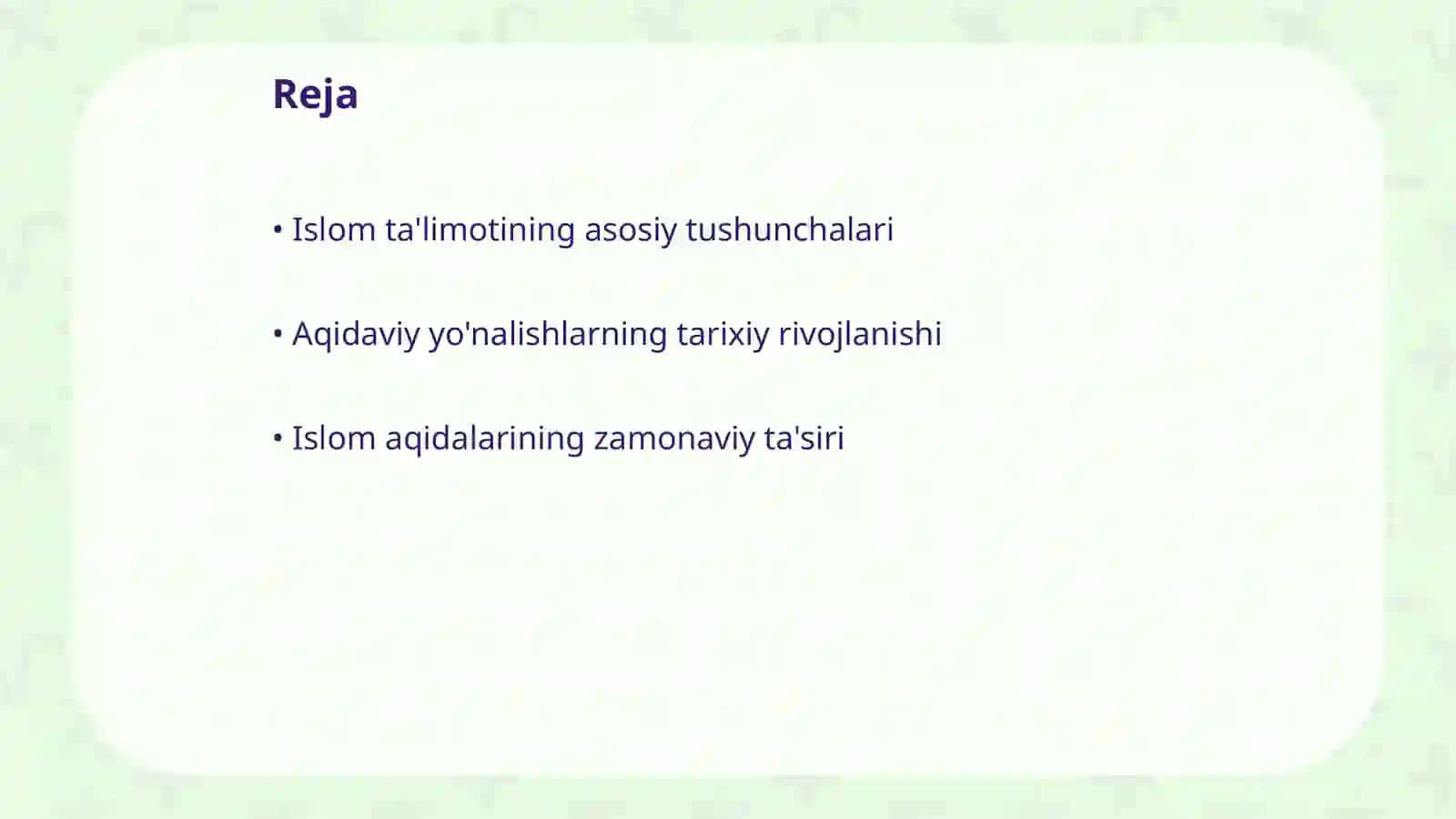 Reja

• Islom ta'limotining asosiy tushunchalari

• Aqidaviy yo'nalishlarning tarixiy rivojlanishi

• Islom aqidalarining zamonaviy ta'siri